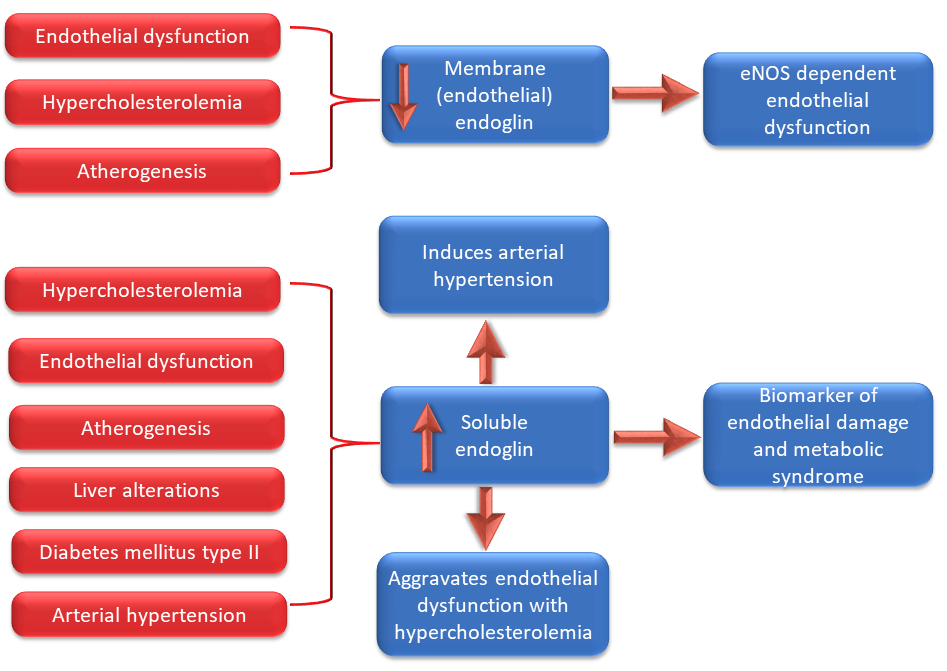 Endothelial dysfunction

Hypercholesterolemia

Atherogenesis

Membrane (endothelial) endoglin

eNOS dependent endothelial dysfunction

Hypercholesterolemia

Endothelial dysfunction

Atherogenesis

Liver alterations

Diabetes mellitus type II

Arterial hypertension

Induces arterial hypertension

Soluble endoglin

Biomarker of endothelial damage and metabolic syndrome

Aggravates endothelial dysfunction with hypercholesterolemia